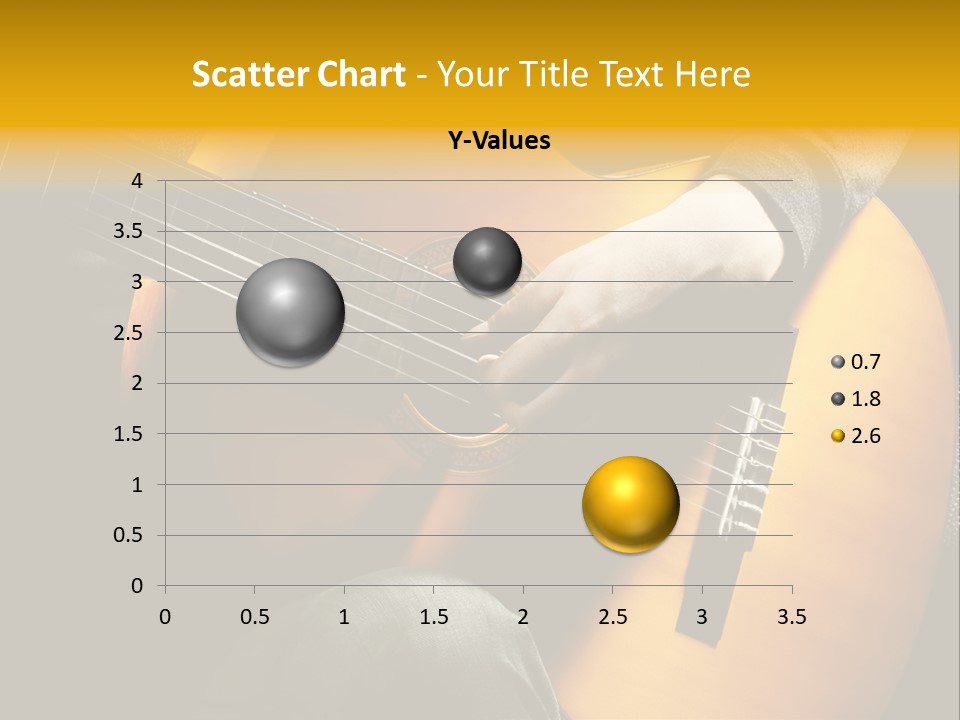 Scatter Chart - Your Title Text Here

Y-Values

4
3.5
3
2.5
2
1.5
1
0.5
0

0 0.5 1 1.5 2 2.5 3 3.5

0.7
1.8
2.6